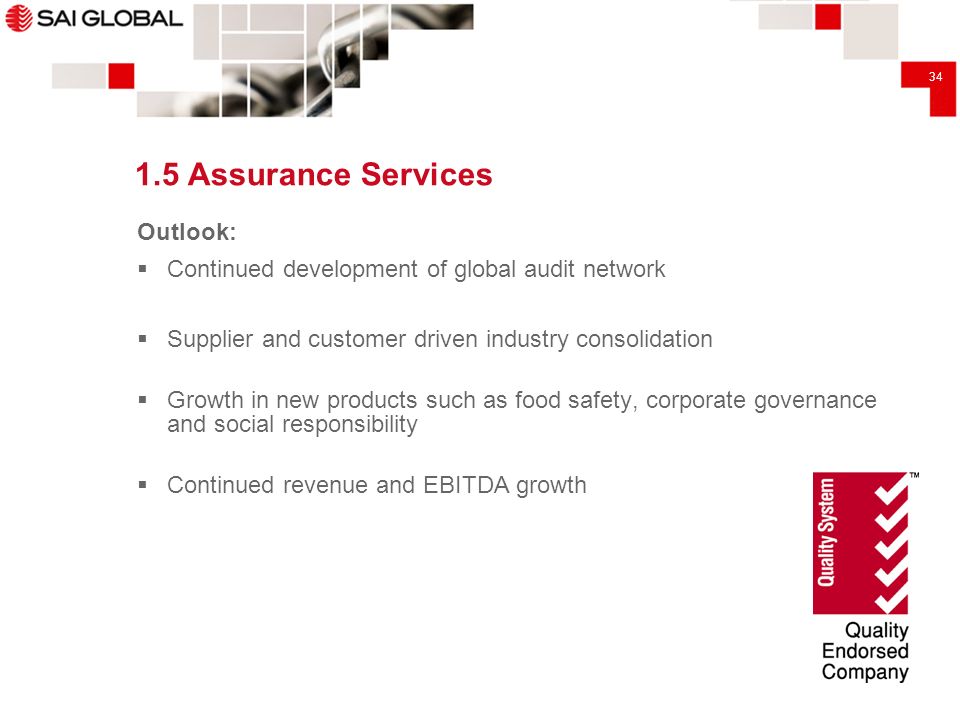 SAI GLOBAL

34

1.5 Assurance Services

Outlook:

▪ Continued development of global audit network

▪ Supplier and customer driven industry consolidation

▪ Growth in new products such as food safety, corporate governance and social responsibility

▪ Continued revenue and EBITDA growth

Quality System

™

Quality Endorsed Company